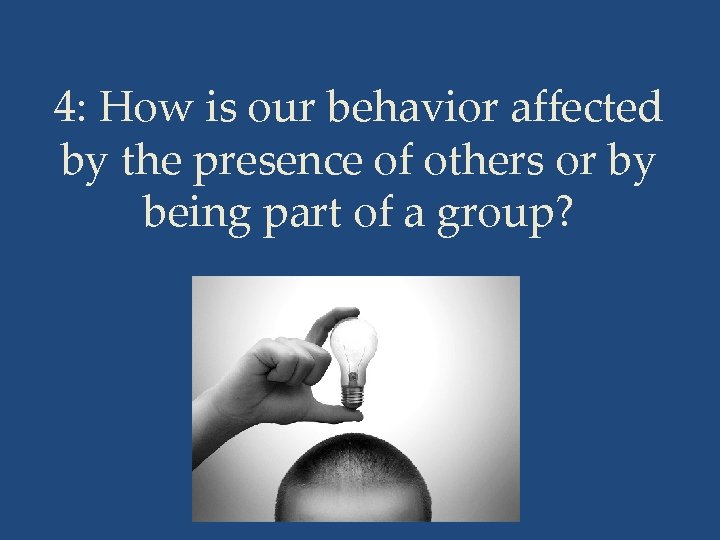 4: How is our behavior affected by the presence of others or by being part of a group?